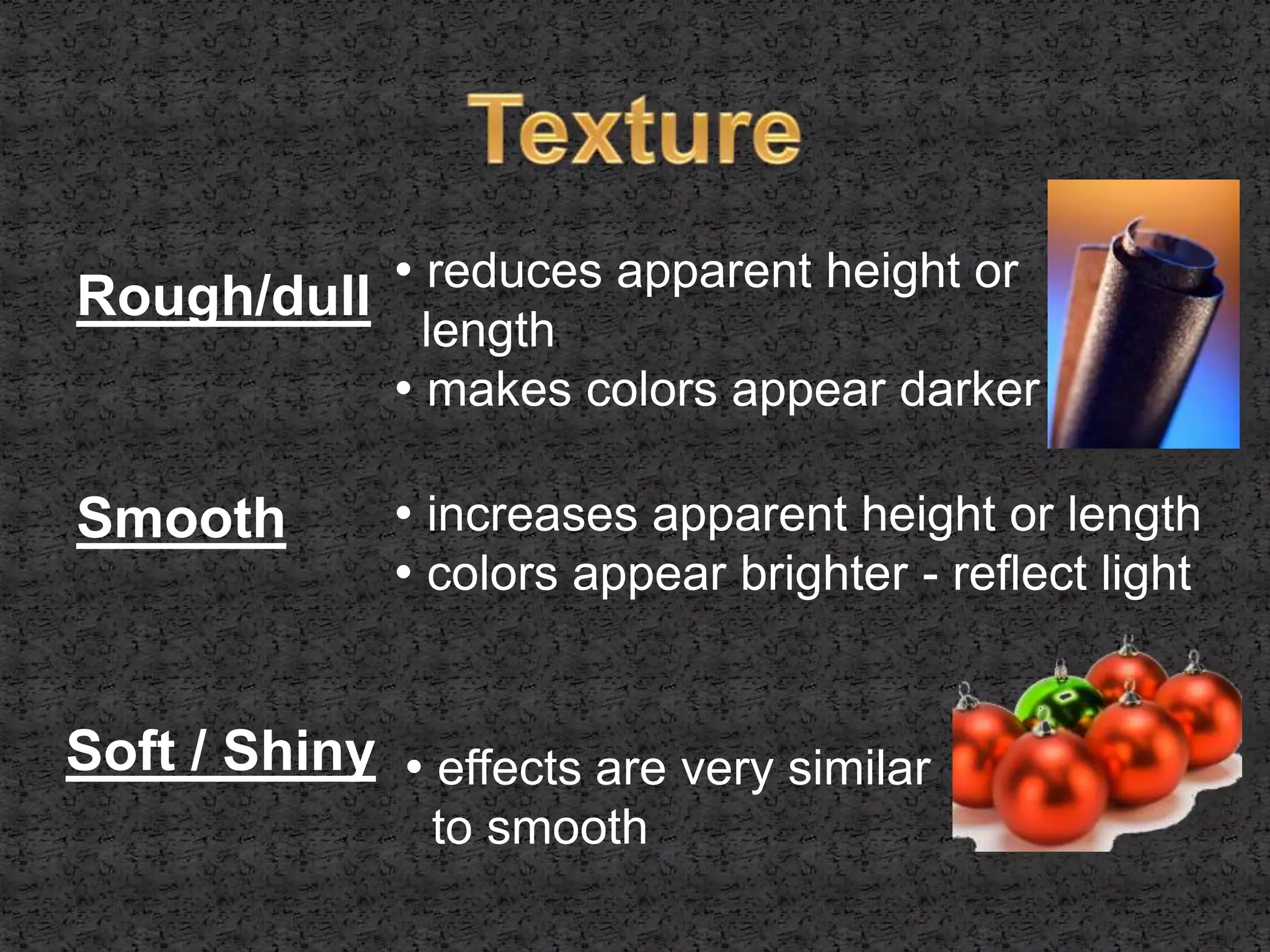 Texture

Rough/dull

• reduces apparent height or length
• makes colors appear darker

Smooth

• increases apparent height or length
• colors appear brighter - reflect light

Soft / Shiny

• effects are very similar to smooth